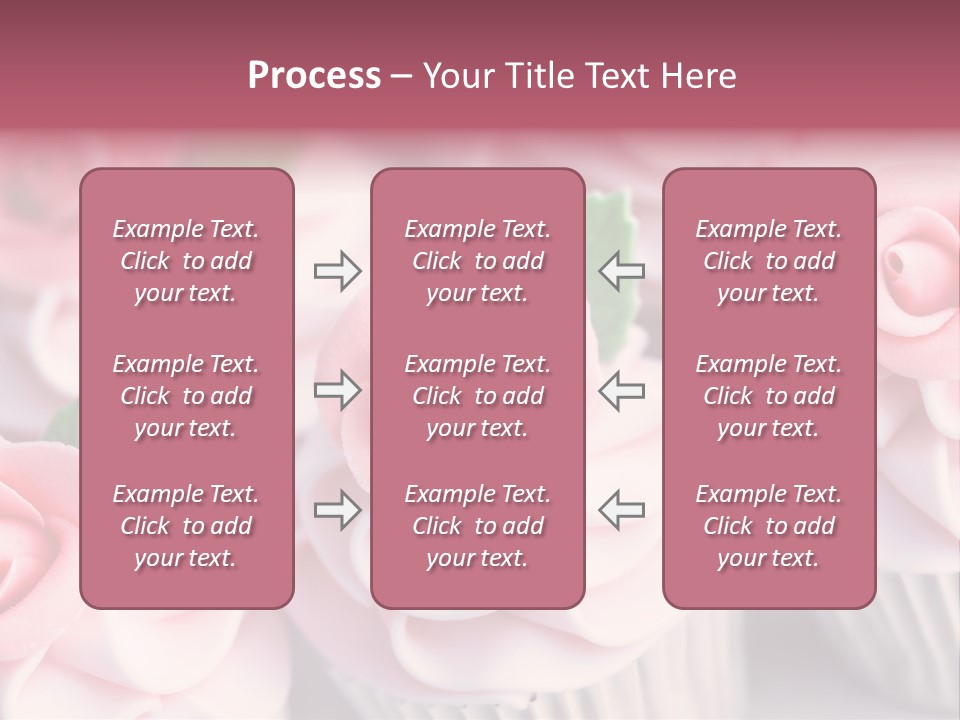 Process – Your Title Text Here

Example Text. Click to add your text.

Example Text. Click to add your text.

Example Text. Click to add your text.

Example Text. Click to add your text.

Example Text. Click to add your text.

Example Text. Click to add your text.

Example Text. Click to add your text.

Example Text. Click to add your text.

Example Text. Click to add your text.